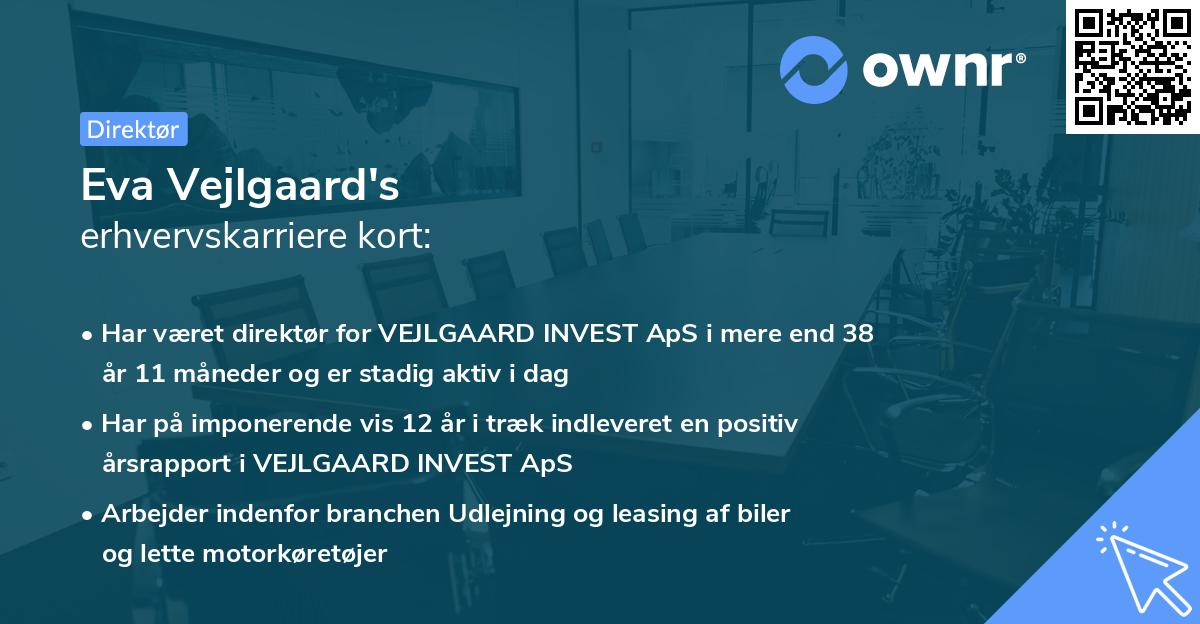 ownr®

Direktør

Eva Vejlgaard's
erhvervskarriere kort:

• Har været direktør for VEJLGAARD INVEST ApS i mere end 38 år 11 måneder og er stadig aktiv i dag
• Har på imponerende vis 12 år i træk indleveret en positiv årsrapport i VEJLGAARD INVEST ApS
• Arbejder indenfor branchen Udlejning og leasing af biler og lette motorkøretøjer